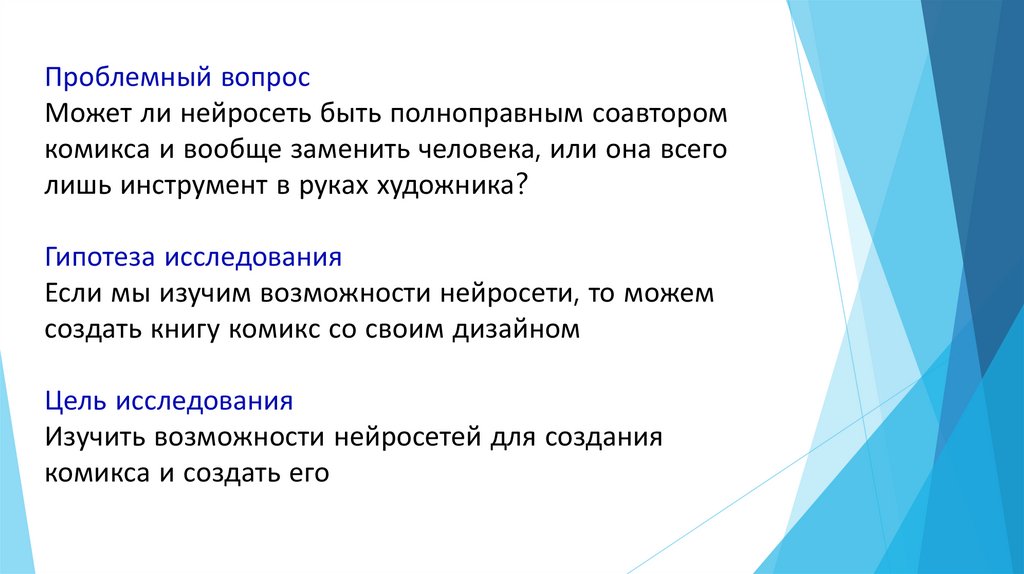 Проблемный вопрос
Может ли нейросеть быть полноправным соавтором комикса и вообще заменить человека, или она всего лишь инструмент в руках художника?

Гипотеза исследования
Если мы изучим возможности нейросети, то можем создать книгу комикс со своим дизайном

Цель исследования
Изучить возможности нейросетей для создания комикса и создать его